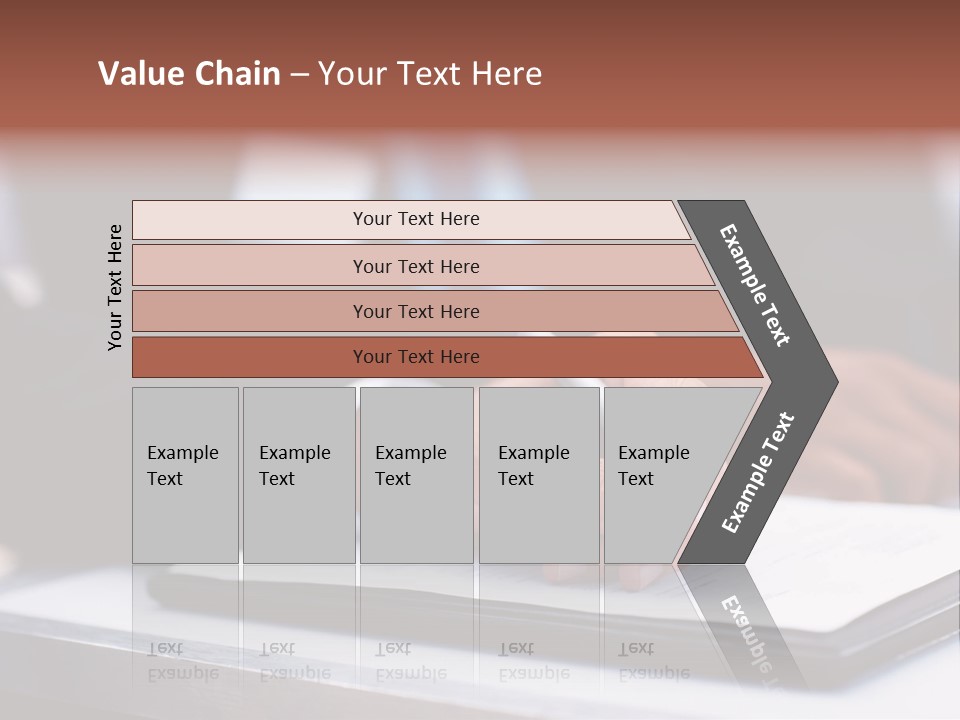 Value Chain – Your Text Here

Your Text Here

Your Text Here

Your Text Here

Your Text Here

Your Text Here

Example Text

Example Text

Example Text

Example Text

Example Text

Example Text

Example Text